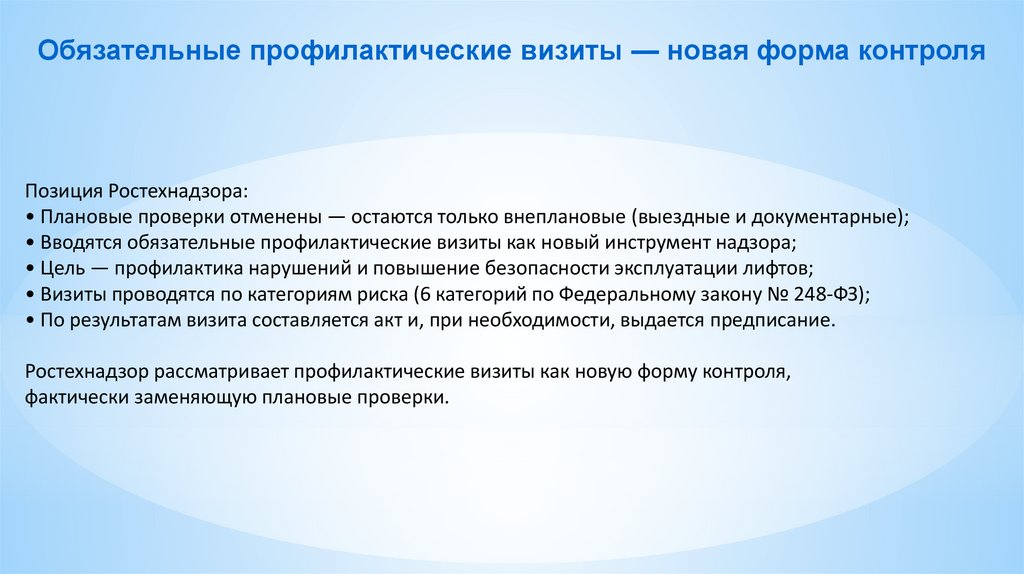 Обязательные профилактические визиты — новая форма контроля

Позиция Ростехнадзора:
• Плановые проверки отменены — остаются только внеплановые (выездные и документарные);
• Вводятся обязательные профилактические визиты как новый инструмент надзора;
• Цель — профилактика нарушений и повышение безопасности эксплуатации лифтов;
• Визиты проводятся по категориям риска (6 категорий по Федеральному закону № 248-ФЗ);
• По результатам визита составляется акт и, при необходимости, выдается предписание.

Ростехнадзор рассматривает профилактические визиты как новую форму контроля, фактически заменяющую плановые проверки.